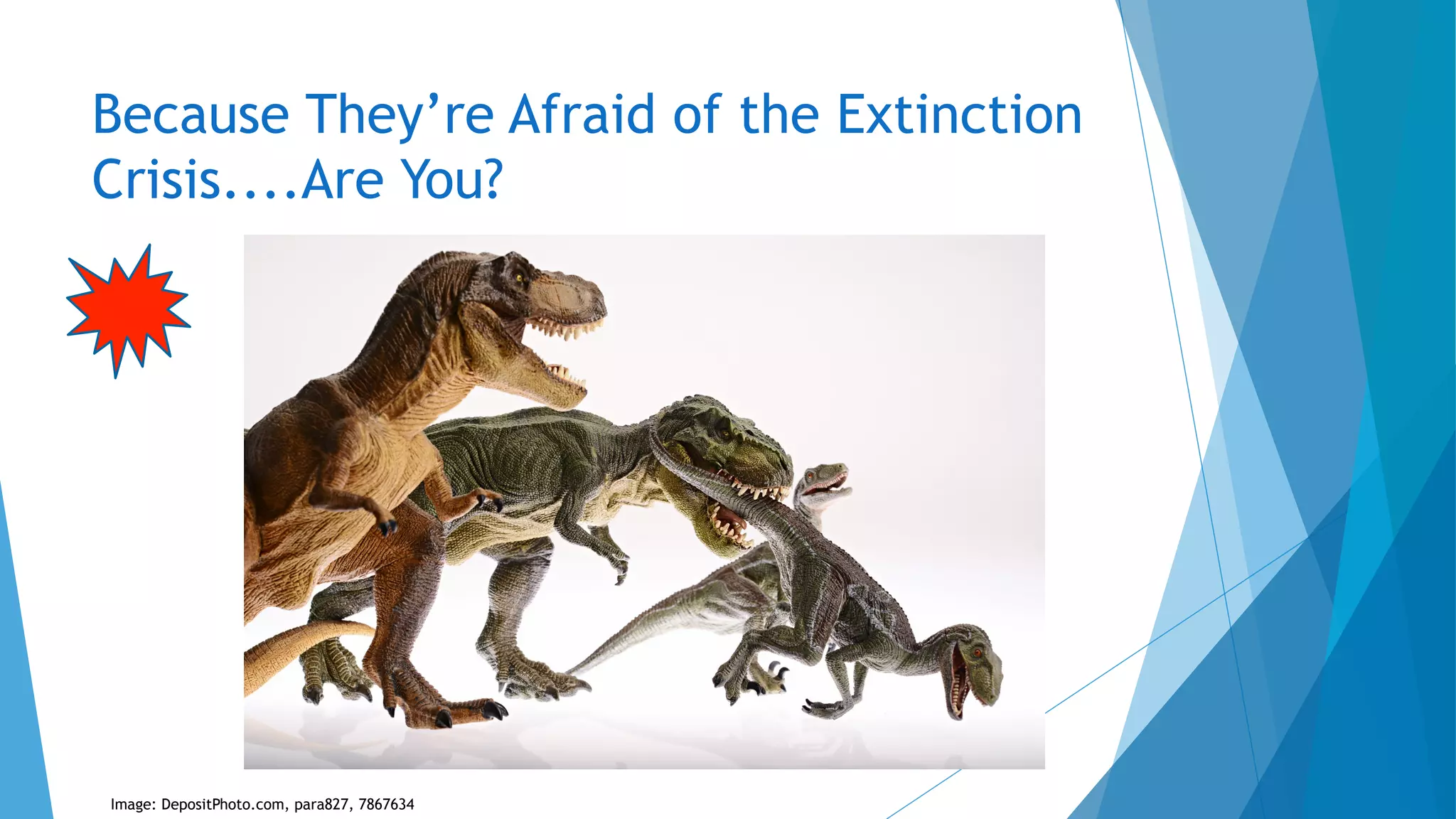 Because They're Afraid of the Extinction Crisis....Are You?

Image: DepositPhoto.com, para827, 7867634